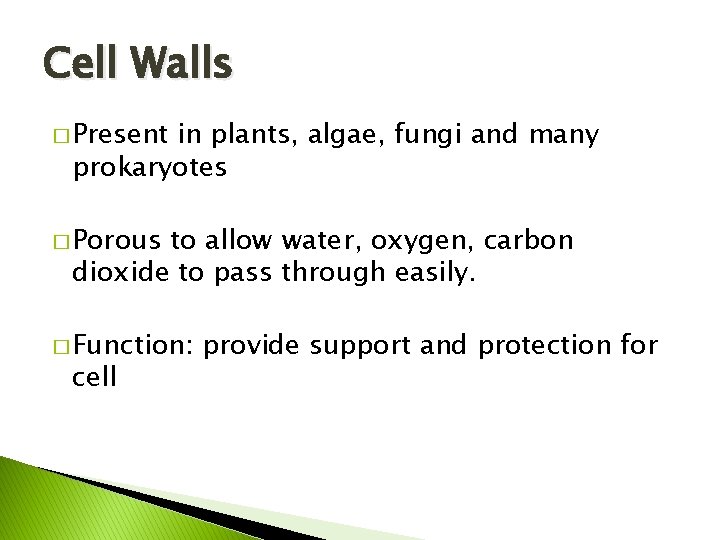 Cell Walls

□ Present in plants, algae, fungi and many prokaryotes

□ Porous to allow water, oxygen, carbon dioxide to pass through easily.

□ Function: provide support and protection for cell